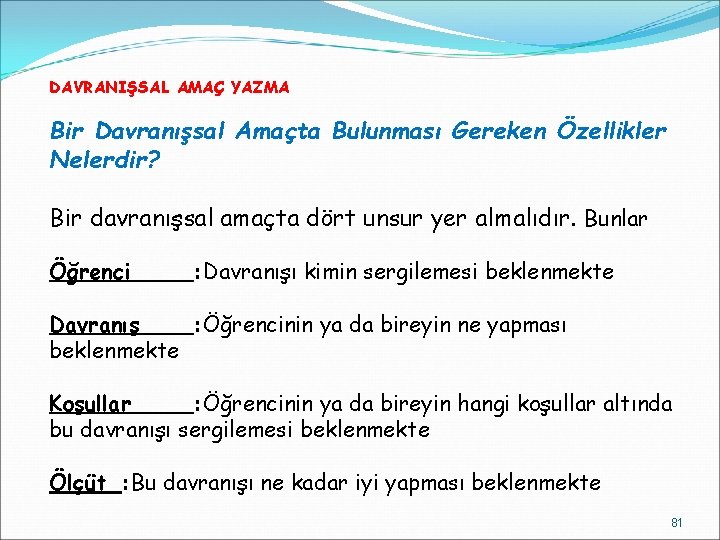 DAVRANIŞSAL AMAÇ YAZMA

Bir Davranışsal Amaçta Bulunması Gereken Özellikler Nelerdir?

Bir davranışsal amaçta dört unsur yer almalıdır. Bunlar

Öğrenci :Davranışı kimin sergilemesi beklenmekte

Davranış :Öğrencinin ya da bireyin ne yapması beklenmekte

Koşullar :Öğrencinin ya da bireyin hangi koşullar altında bu davranışı sergilemesi beklenmekte

Ölçüt :Bu davranışı ne kadar iyi yapması beklenmekte

81